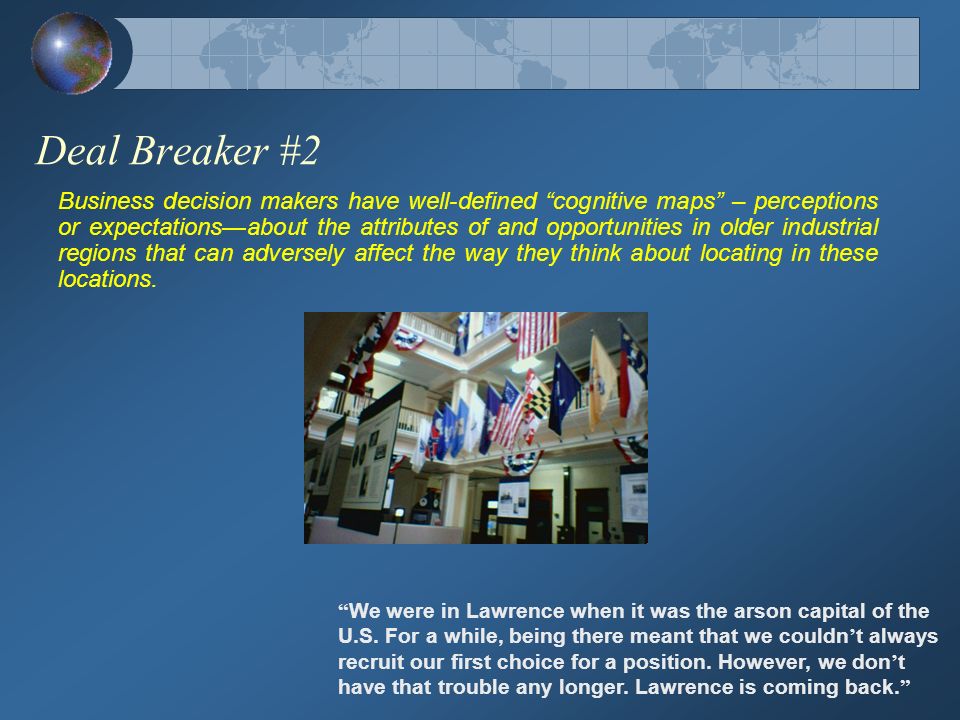 Deal Breaker #2

Business decision makers have well-defined “cognitive maps” – perceptions or expectations—about the attributes of and opportunities in older industrial regions that can adversely affect the way they think about locating in these locations.

“We were in Lawrence when it was the arson capital of the U.S. For a while, being there meant that we couldn’t always recruit our first choice for a position. However, we don’t have that trouble any longer. Lawrence is coming back.”